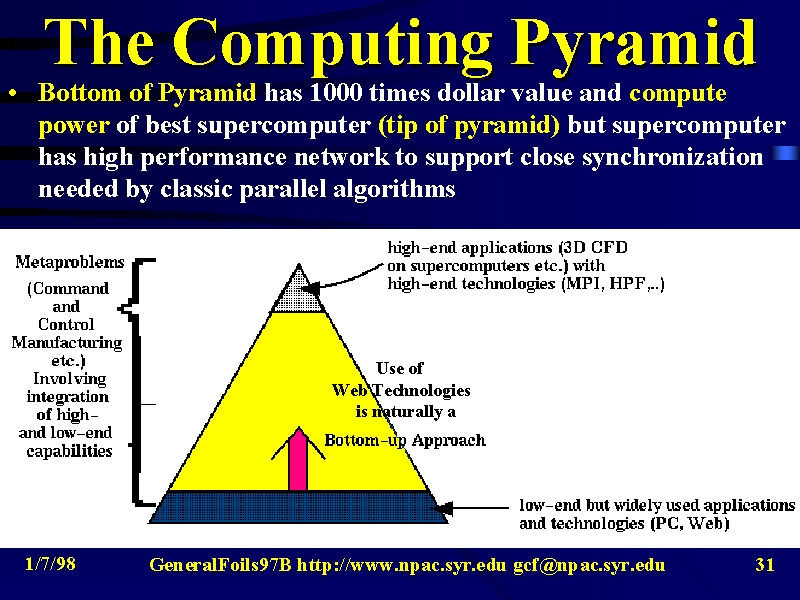 The Computing Pyramid

• Bottom of Pyramid has 1000 times dollar value and compute power of best supercomputer (tip of pyramid) but supercomputer has high performance network to support close synchronization needed by classic parallel algorithms

Metaproblems (Command and Control Manufacturing etc.) Involving integration of high- and low-end capabilities

high-end applications (3D CFD on supercomputers etc.) with high-end technologies (MPI, HPF,..)

Use of Web Technologies is naturally a Bottom-up Approach

low-end but widely used applications and technologies (PC, Web)

1/7/98

GeneralFoils97B http://www.npac.syr.edu gcf@npac.syr.edu

31